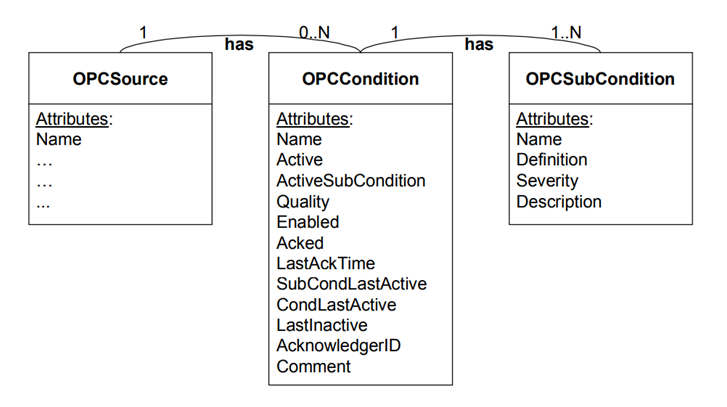 1
has
0..N
1
has
1..N

OPCSource

Attributes:
Name
…
…
...

OPCCondition

Attributes:
Name
Active
ActiveSubCondition
Quality
Enabled
Acked
LastAckTime
SubCondLastActive
CondLastActive
LastInactive
AcknowledgerID
Comment

OPCSubCondition

Attributes:
Name
Definition
Severity
Description